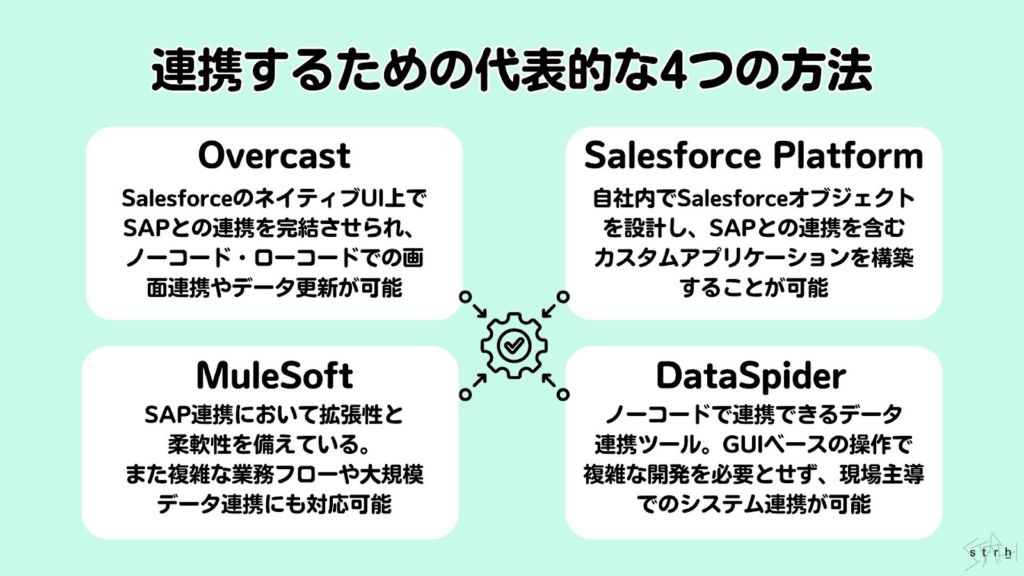 連携するための代表的な4つの方法

Overcast

SalesforceのネイティブUI上でSAPとの連携を完結させられ、ノーコード・ローコードでの画面連携やデータ更新が可能

Salesforce Platform

自社内でSalesforceオブジェクトを設計し、SAPとの連携を含むカスタムアプリケーションを構築することが可能

MuleSoft

SAP連携において拡張性と柔軟性を備えている。また複雑な業務フローや大規模データ連携にも対応可能

DataSpider

ノーコードで連携できるデータ連携ツール。GUIベースの操作で複雑な開発を必要とせず、現場主導でのシステム連携が可能

strh